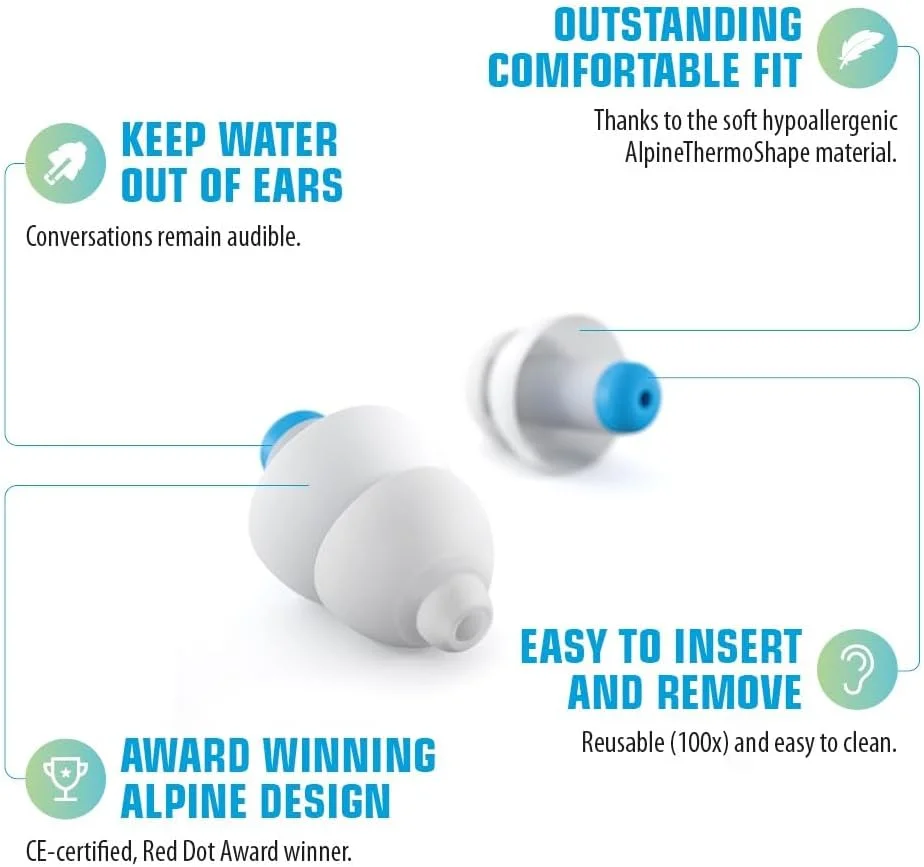 OUTSTANDING COMFORTABLE FIT

Thanks to the soft hypoallergenic AlpineThermoShape material.

KEEP WATER OUT OF EARS

Conversations remain audible.

EASY TO INSERT AND REMOVE

Reusable (100x) and easy to clean.

AWARD WINNING ALPINE DESIGN

CE-certified, Red Dot Award winner.